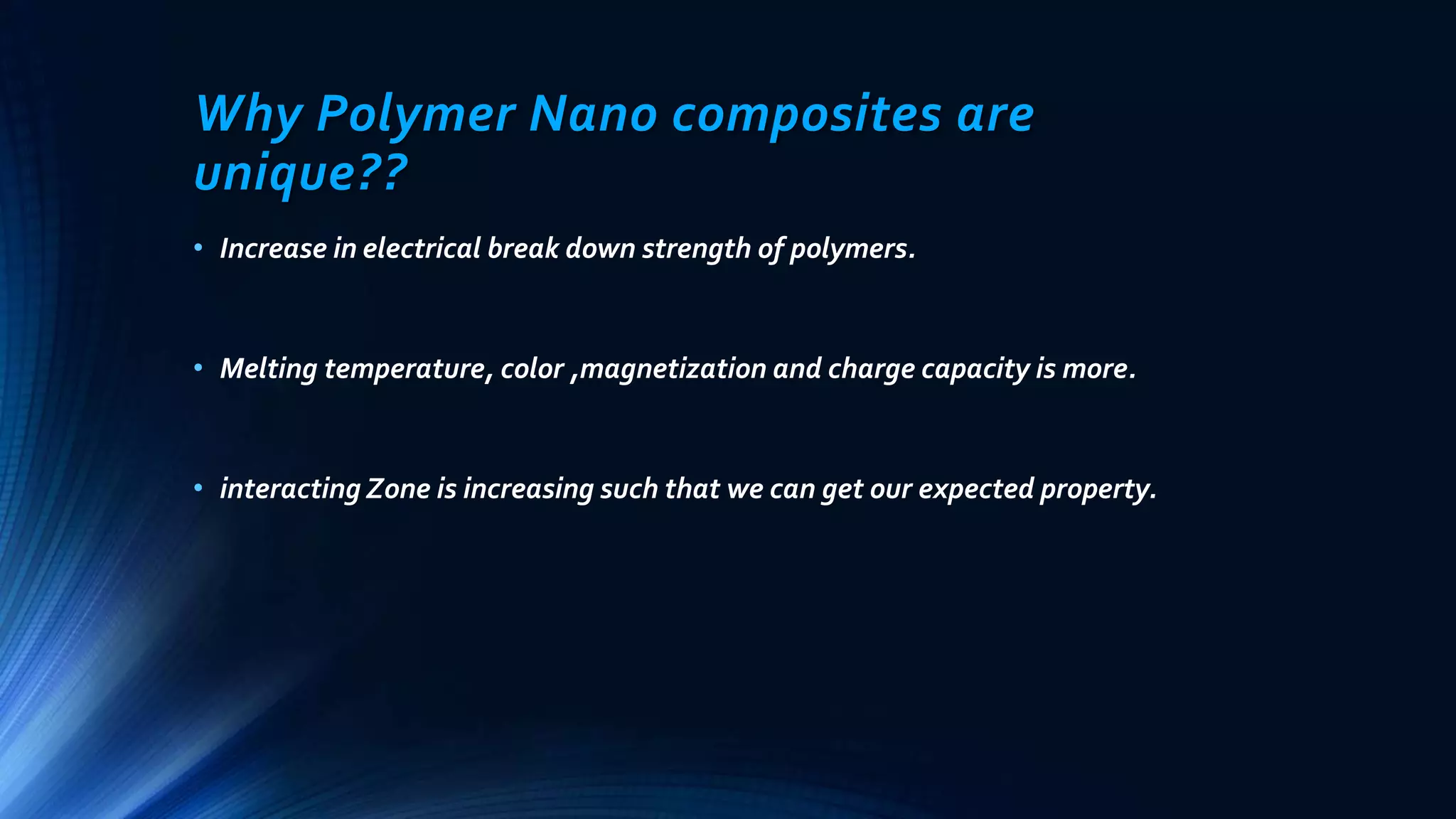 Why Polymer Nano composites are unique??

• Increase in electrical break down strength of polymers.

• Melting temperature, color ,magnetization and charge capacity is more.

• interacting Zone is increasing such that we can get our expected property.